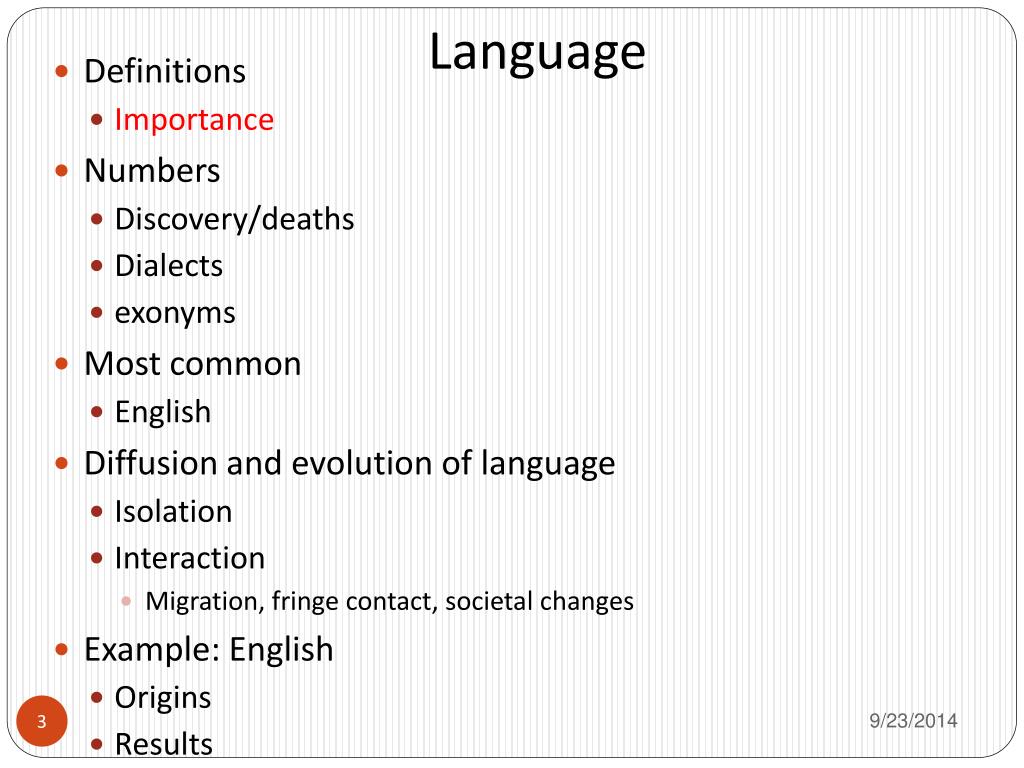 Language

- Definitions
  - Importance
- Numbers
  - Discovery/deaths
  - Dialects
  - exonyms
- Most common
  - English
- Diffusion and evolution of language
  - Isolation
  - Interaction
    - Migration, fringe contact, societal changes
- Example: English
  - Origins
  - Results

3

9/23/2014